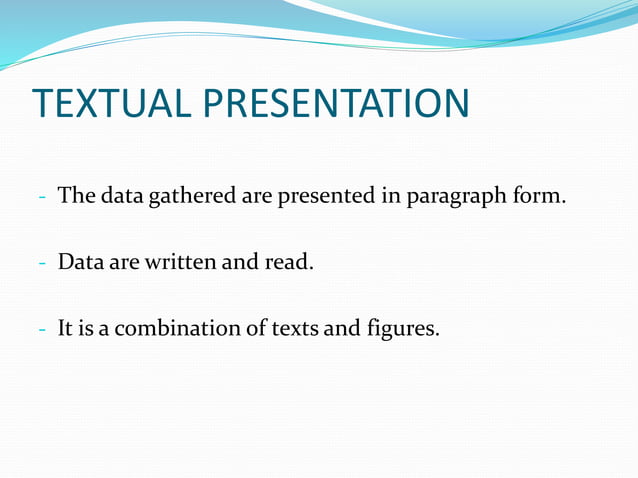 TEXTUAL PRESENTATION

- The data gathered are presented in paragraph form.

- Data are written and read.

- It is a combination of texts and figures.